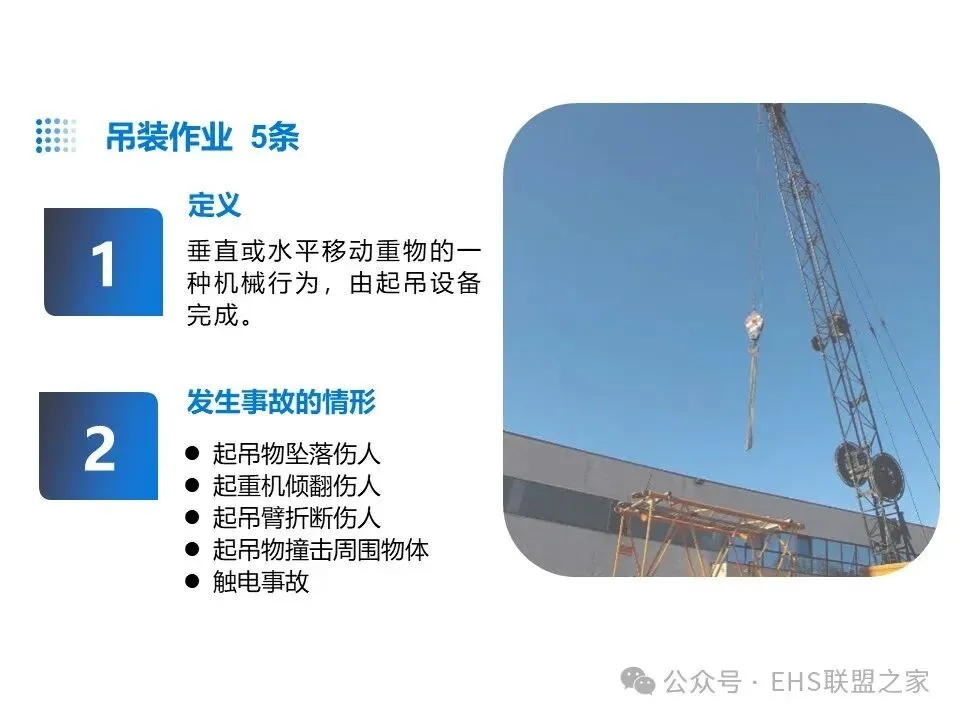 吊装作业 5条

1

定义

垂直或水平移动重物的一种机械行为，由起吊设备完成。

2

发生事故的情形

● 起吊物坠落伤人
● 起重机倾翻伤人
● 起吊臂折断伤人
● 起吊物撞击周围物体
● 触电事故

公众号 · EHS联盟之家